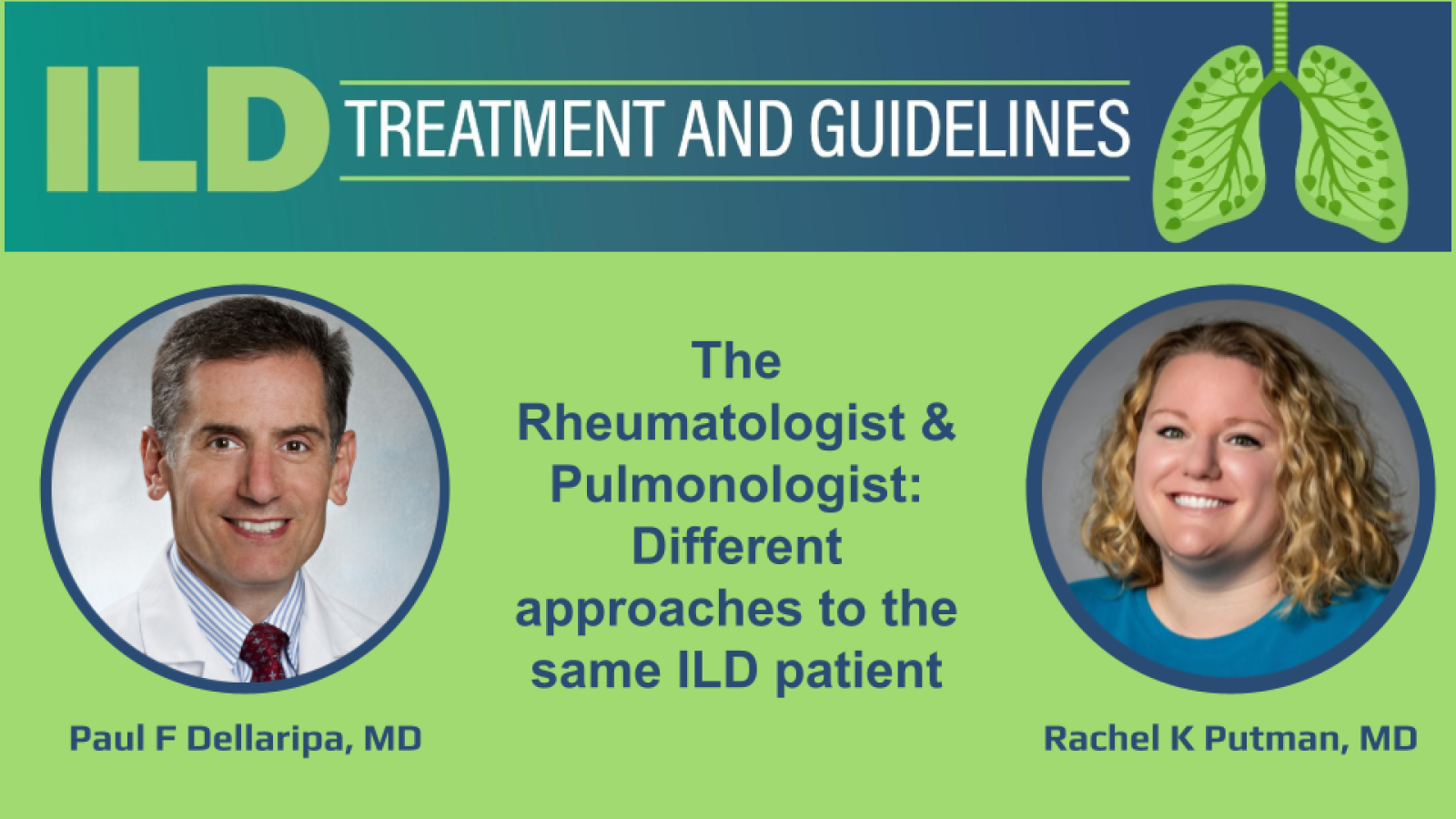 ILD TREATMENT AND GUIDELINES

The Rheumatologist & Pulmonologist: Different approaches to the same ILD patient

Paul F Dellaripa, MD

Rachel K Putman, MD